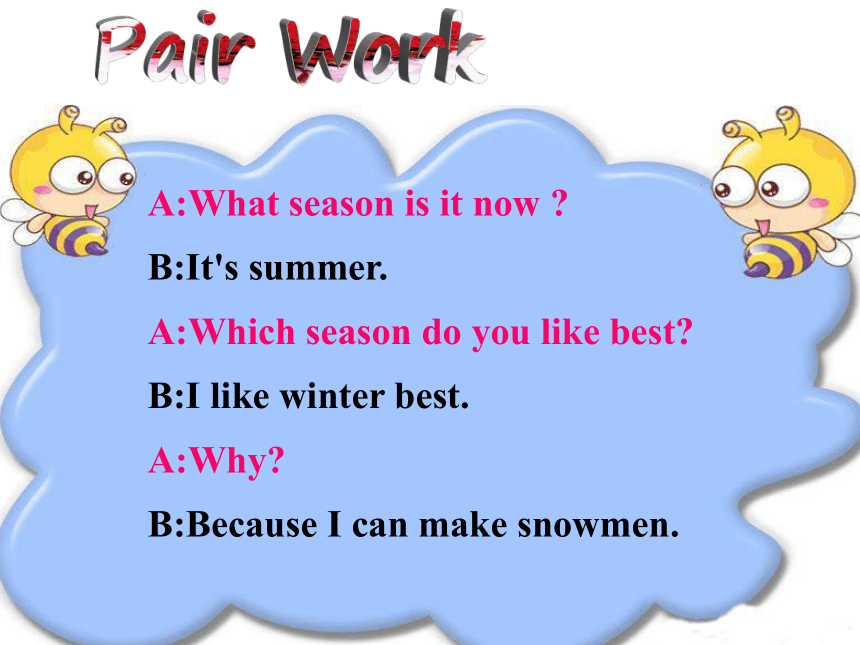 Pair Work

A:What season is it now ?

B:It's summer.

A:Which season do you like best?

B:I like winter best.

A:Why?

B:Because I can make snowmen.